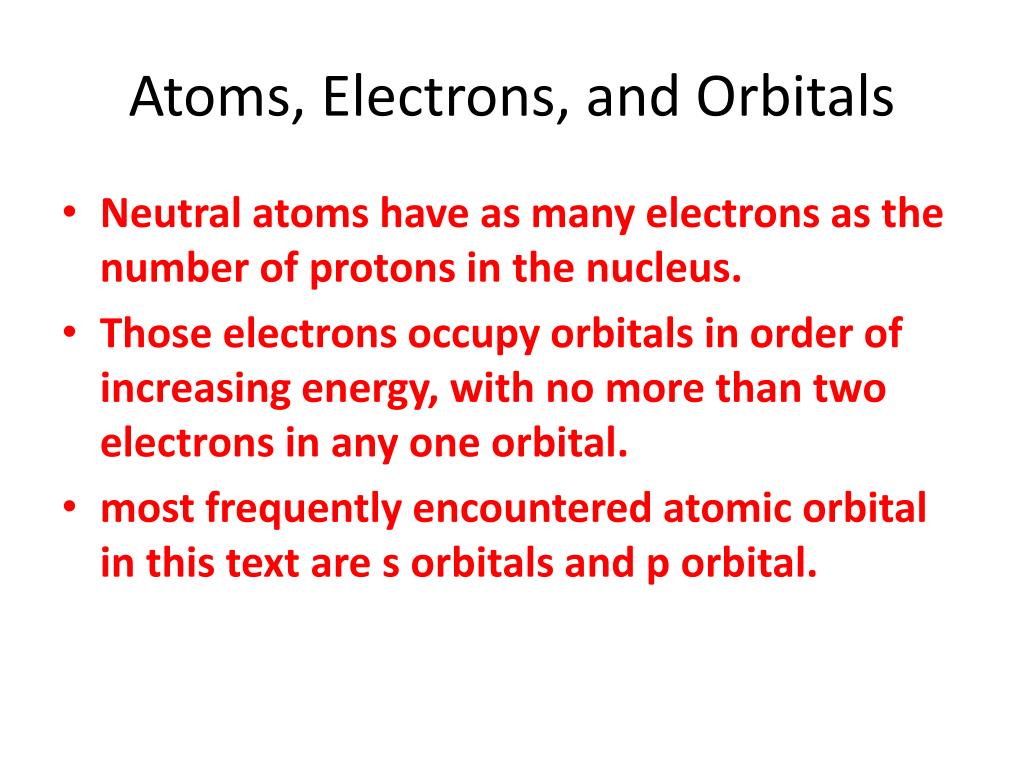 Atoms, Electrons, and Orbitals

• Neutral atoms have as many electrons as the number of protons in the nucleus.
• Those electrons occupy orbitals in order of increasing energy, with no more than two electrons in any one orbital.
• most frequently encountered atomic orbital in this text are s orbitals and p orbital.